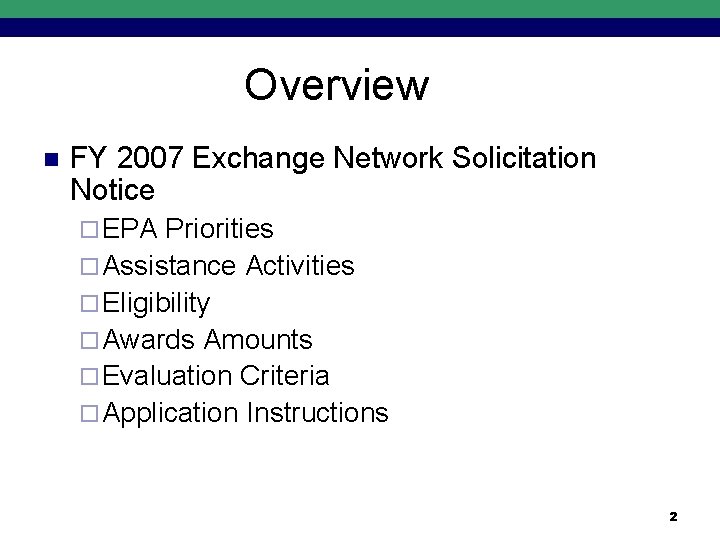 Overview

■ FY 2007 Exchange Network Solicitation Notice

□ EPA Priorities
□ Assistance Activities
□ Eligibility
□ Awards Amounts
□ Evaluation Criteria
□ Application Instructions

2